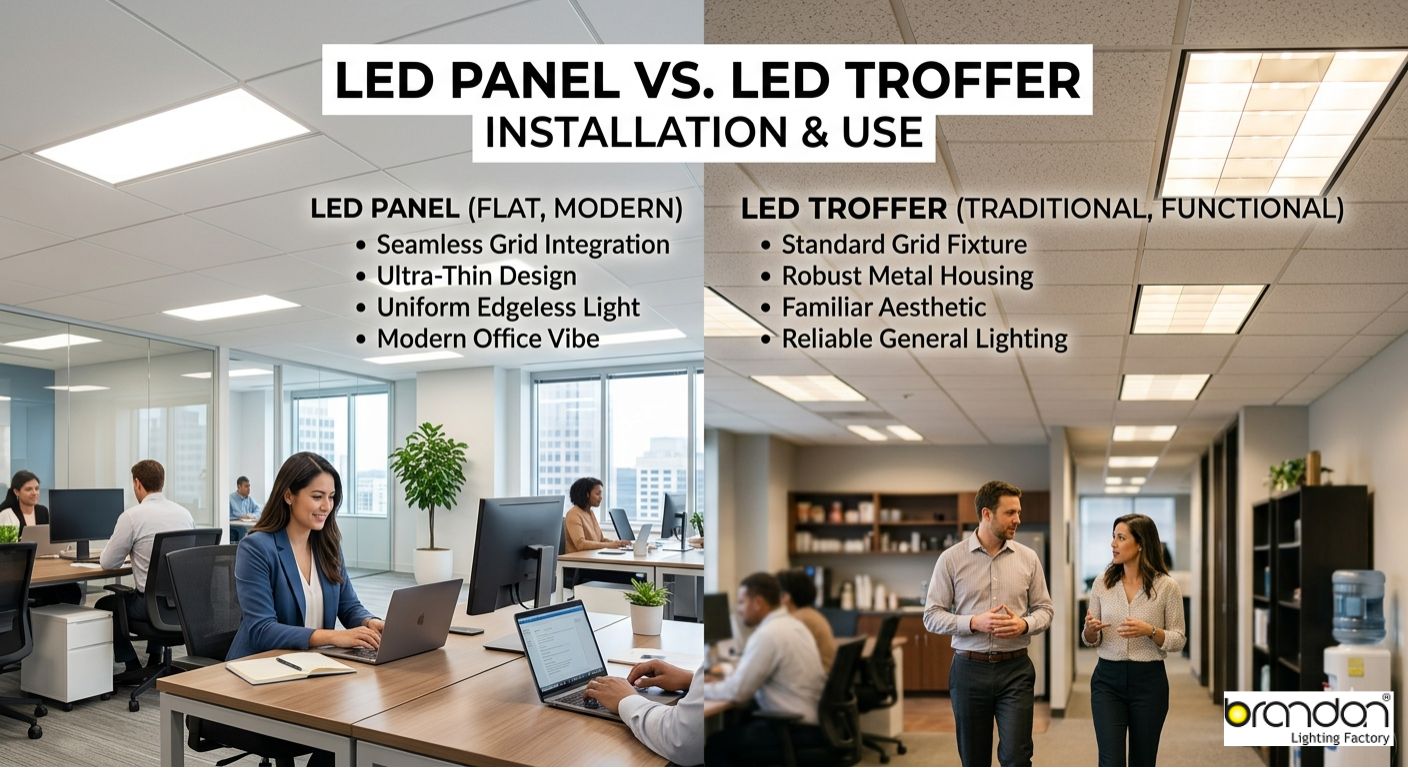 LED PANEL VS. LED TROFFER
INSTALLATION & USE

LED PANEL (FLAT, MODERN)
• Seamless Grid Integration
• Ultra-Thin Design
• Uniform Edgeless Light
• Modern Office Vibe

LED TROFFER (TRADITIONAL, FUNCTIONAL)
• Standard Grid Fixture
• Robust Metal Housing
• Familiar Aesthetic
• Reliable General Lighting

brandon®
Lighting Factory